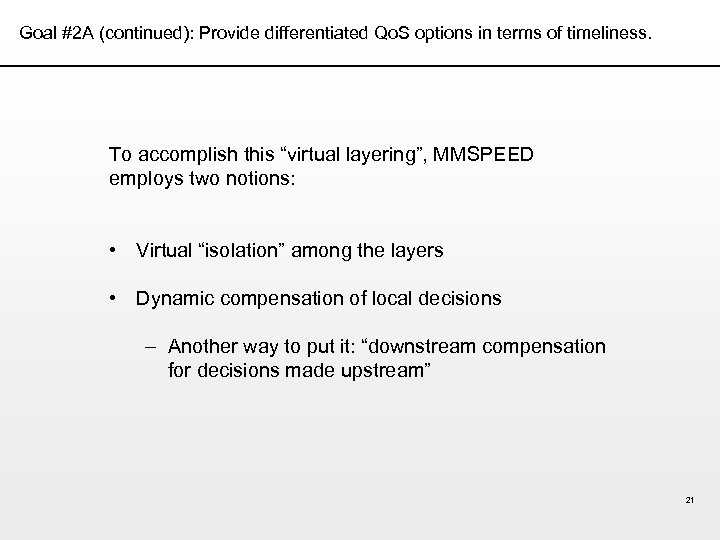 Goal #2A (continued): Provide differentiated QoS options in terms of timeliness.

To accomplish this “virtual layering”, MMSPEED employs two notions:

• Virtual “isolation” among the layers

• Dynamic compensation of local decisions

– Another way to put it: “downstream compensation for decisions made upstream”

21